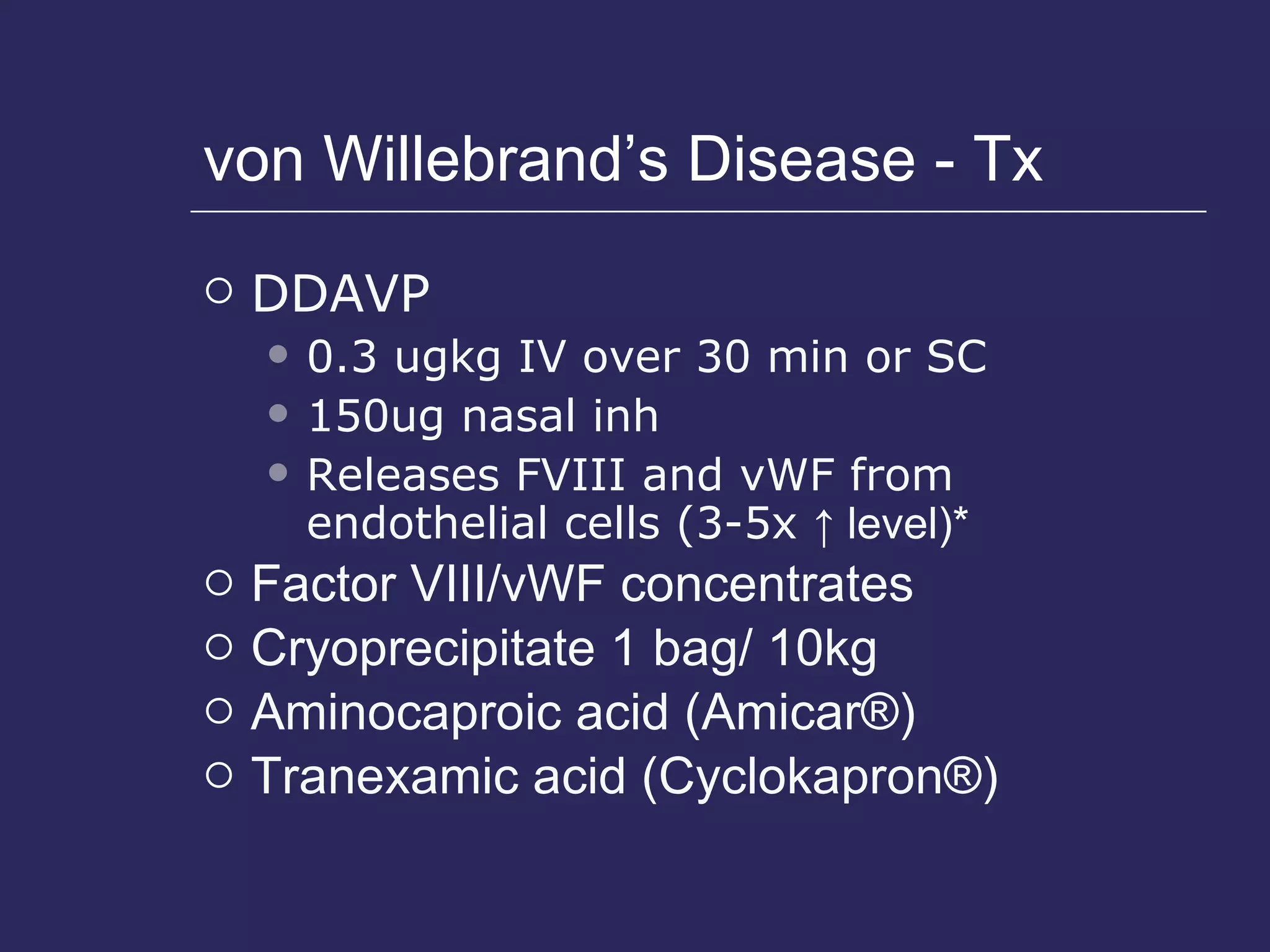 von Willebrand's Disease - Tx

○ DDAVP
• 0.3 ugkg IV over 30 min or SC
• 150ug nasal inh
• Releases FVIII and vWF from endothelial cells (3-5x ↑ level)*
○ Factor VIII/vWF concentrates
○ Cryoprecipitate 1 bag/ 10kg
○ Aminocaproic acid (Amicar®)
○ Tranexamic acid (Cyclokapron®)